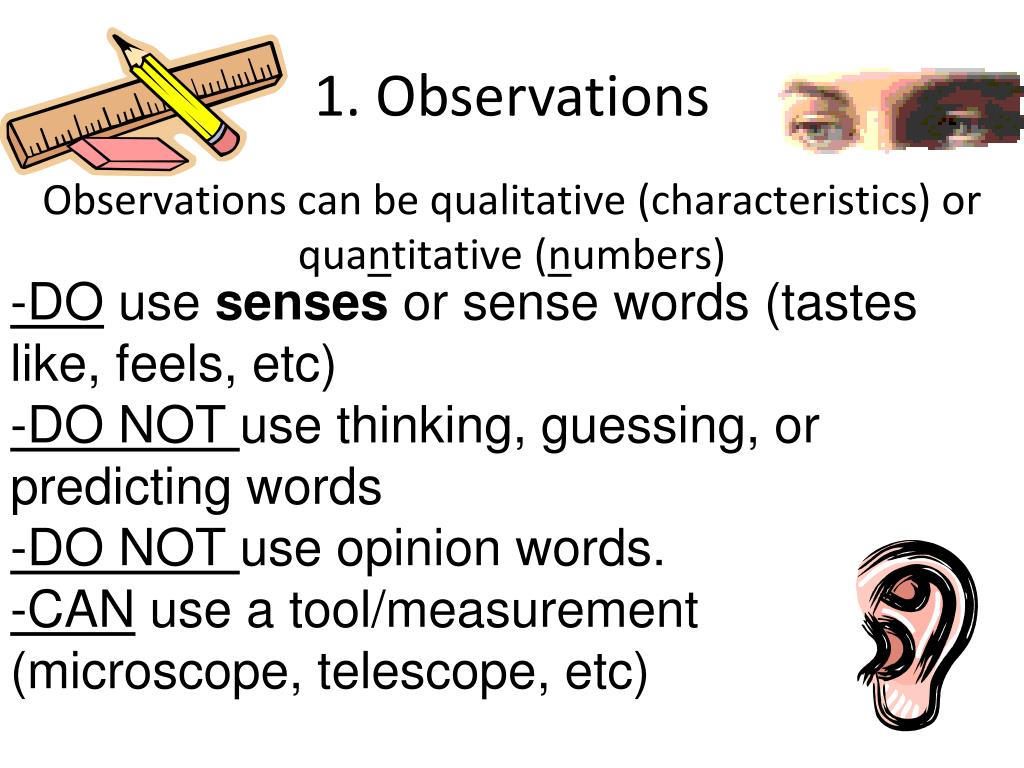 1. Observations

Observations can be qualitative (characteristics) or quantitative (numbers)

-DO use senses or sense words (tastes like, feels, etc)
-DO NOT use thinking, guessing, or predicting words
-DO NOT use opinion words.
-CAN use a tool/measurement (microscope, telescope, etc)